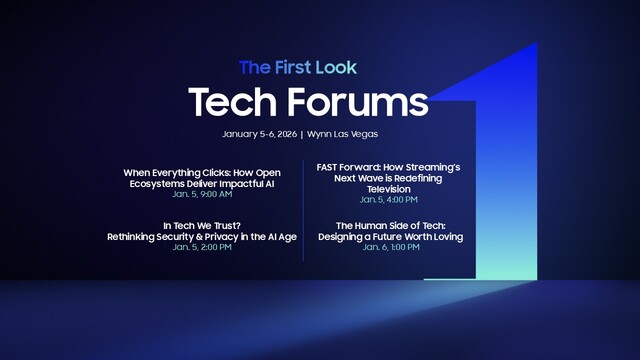 The First Look

Tech Forums

January 5-6, 2026 | Wynn Las Vegas

When Everything Clicks: How Open Ecosystems Deliver Impactful AI
Jan. 5, 9:00 AM

In Tech We Trust? Rethinking Security & Privacy in the AI Age
Jan. 5, 2:00 PM

FAST Forward: How Streaming's Next Wave is Redefining Television
Jan. 5, 4:00 PM

The Human Side of Tech: Designing a Future Worth Loving
Jan. 6, 1:00 PM